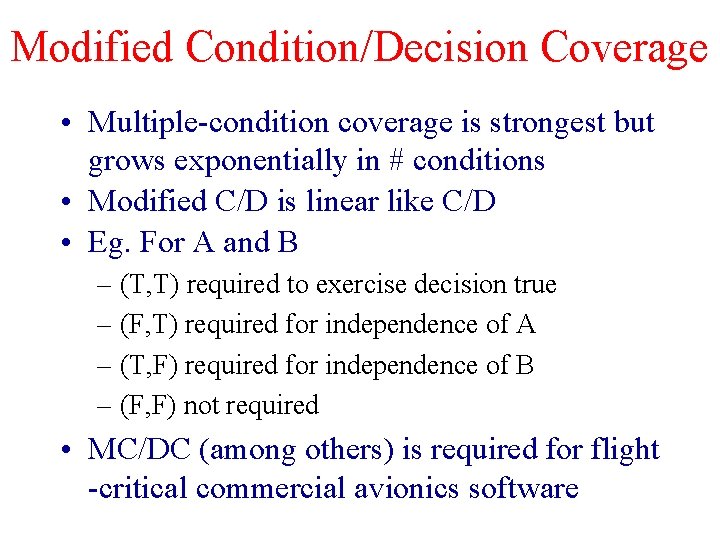 Modified Condition/Decision Coverage

• Multiple-condition coverage is strongest but grows exponentially in # conditions
• Modified C/D is linear like C/D
• Eg. For A and B
– (T,T) required to exercise decision true
– (F,T) required for independence of A
– (T,F) required for independence of B
– (F,F) not required
• MC/DC (among others) is required for flight -critical commercial avionics software